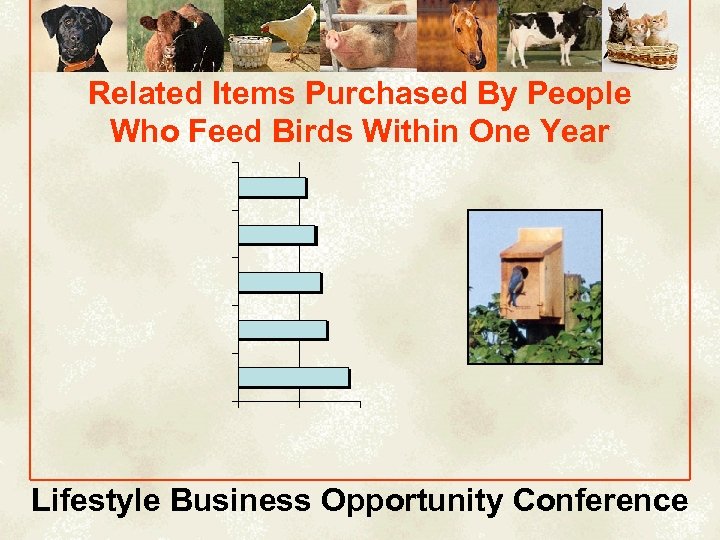 Related Items Purchased By People Who Feed Birds Within One Year

Lifestyle Business Opportunity Conference